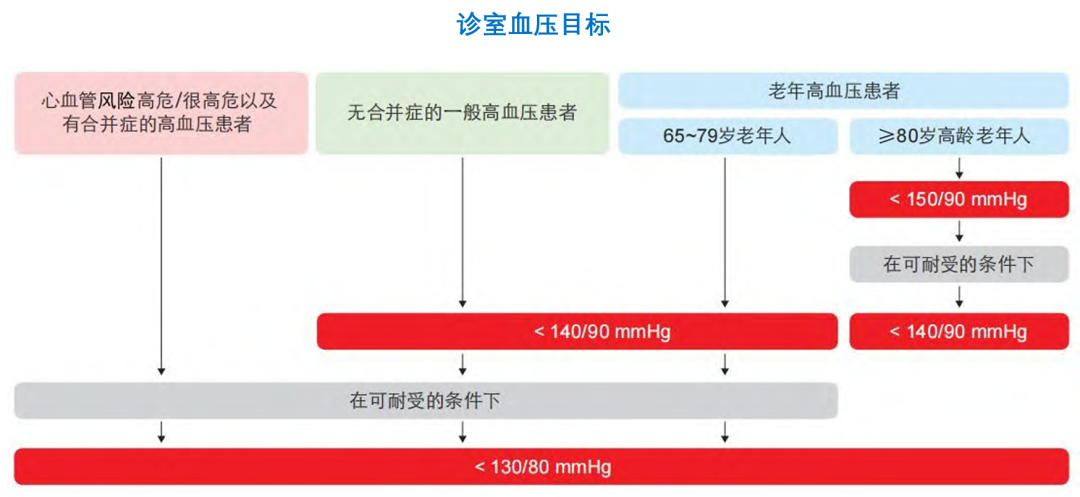 诊室血压目标

心血管风险高危/很高危以及有合并症的高血压患者

无合并症的一般高血压患者

老年高血压患者

65~79岁老年人

≥80岁高龄老年人

< 150/90 mmHg

在可耐受的条件下

< 140/90 mmHg

< 140/90 mmHg

在可耐受的条件下

< 130/80 mmHg